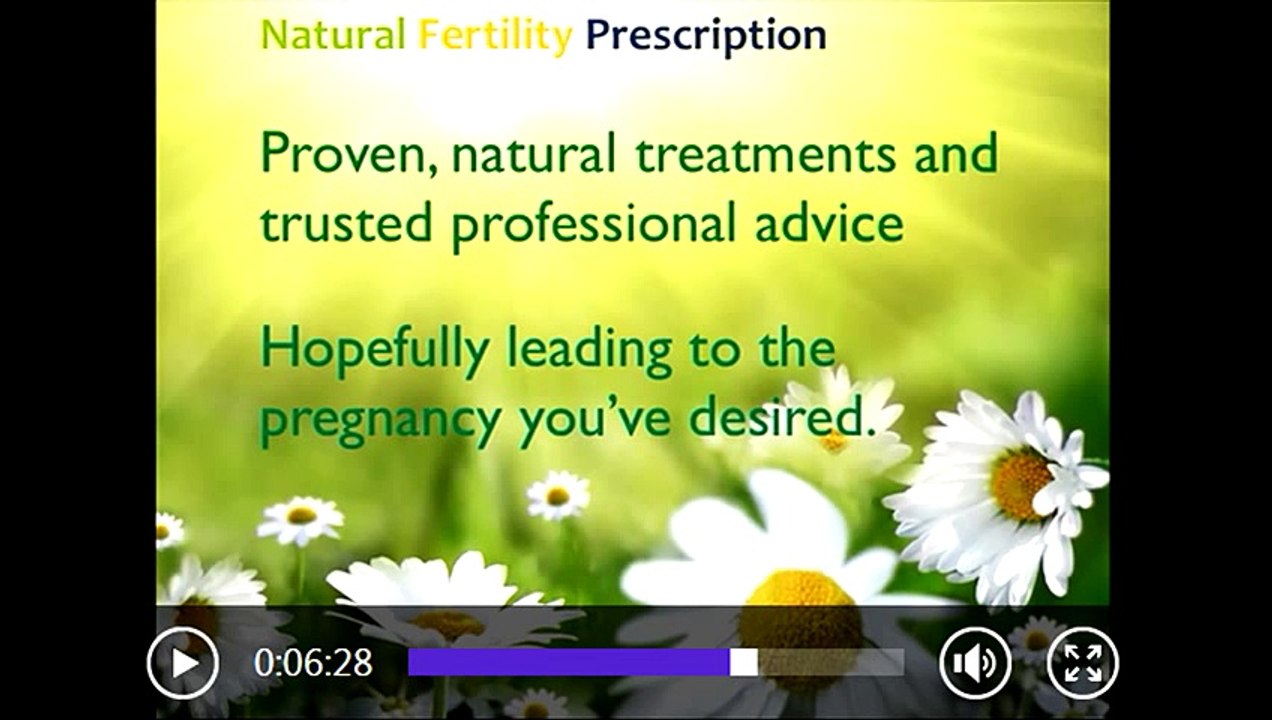 Natural Fertility Prescription

Proven, natural treatments and trusted professional advice

Hopefully leading to the pregnancy you've desired.

0:06:28